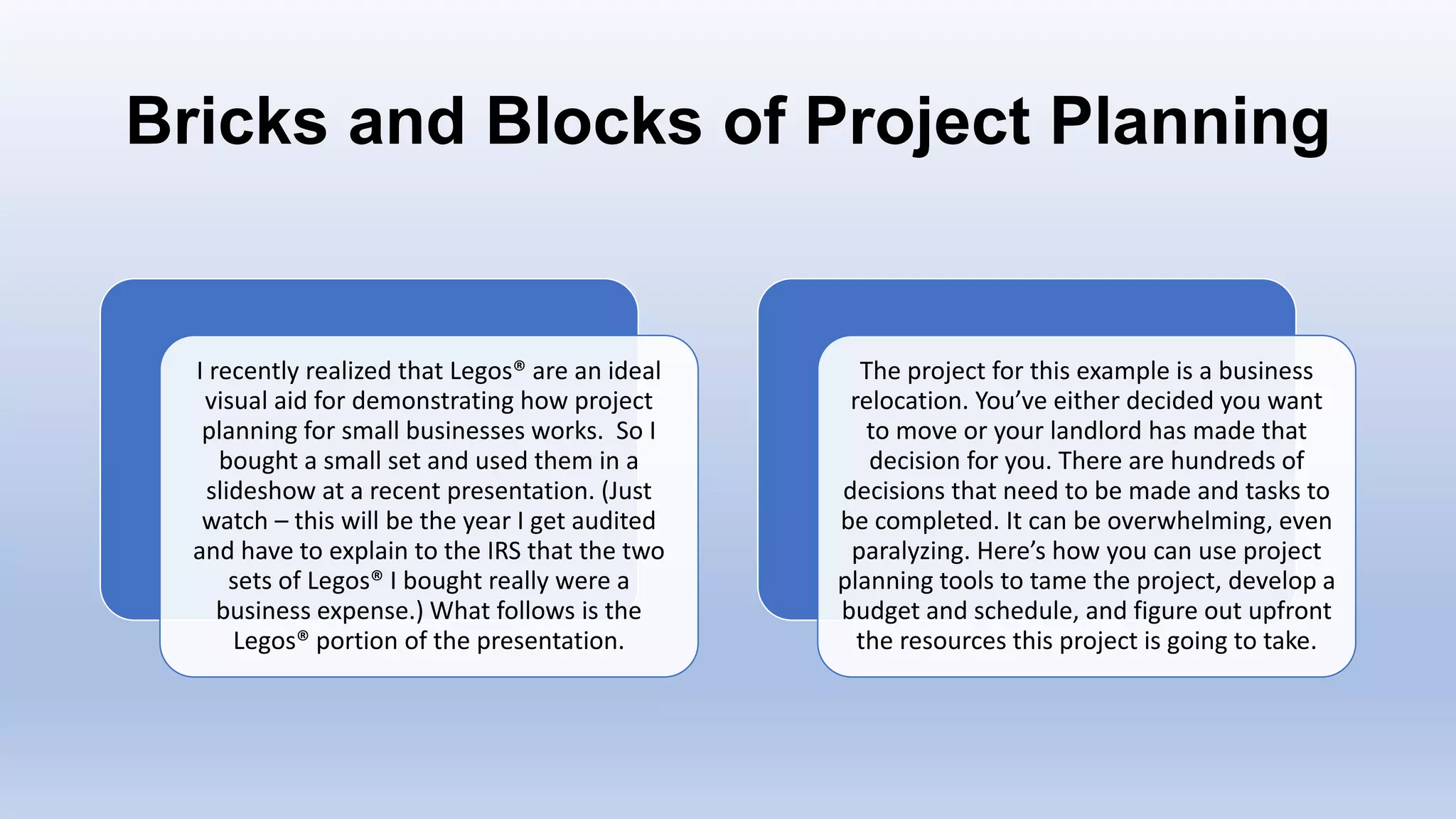 Bricks and Blocks of Project Planning

I recently realized that Legos® are an ideal visual aid for demonstrating how project planning for small businesses works. So I bought a small set and used them in a slideshow at a recent presentation. (Just watch – this will be the year I get audited and have to explain to the IRS that the two sets of Legos® I bought really were a business expense.) What follows is the Legos® portion of the presentation.

The project for this example is a business relocation. You've either decided you want to move or your landlord has made that decision for you. There are hundreds of decisions that need to be made and tasks to be completed. It can be overwhelming, even paralyzing. Here's how you can use project planning tools to tame the project, develop a budget and schedule, and figure out upfront the resources this project is going to take.